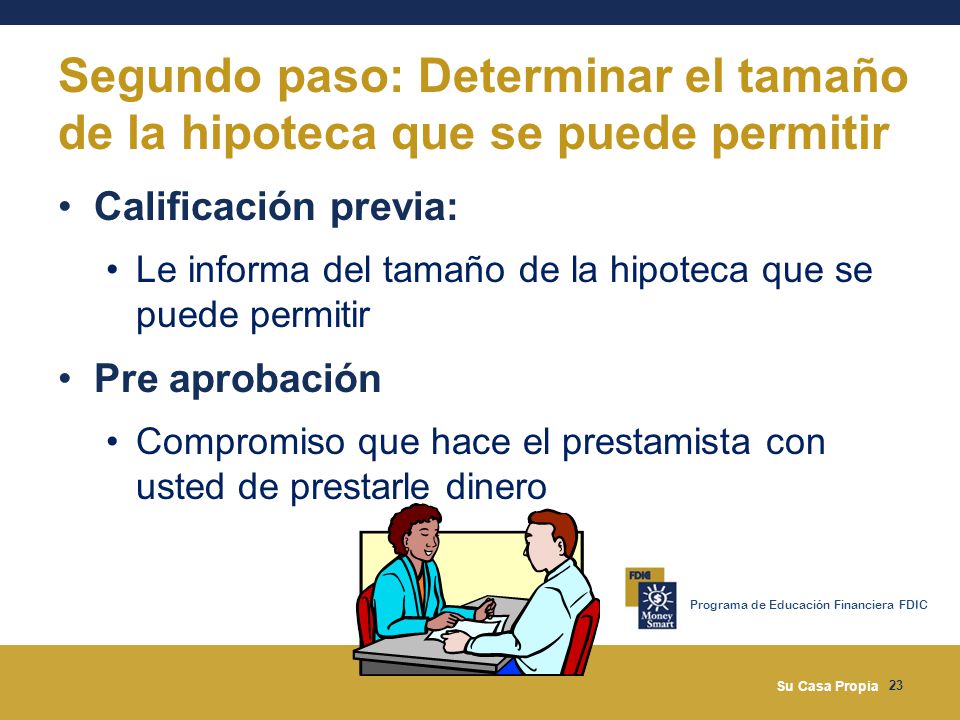 Segundo paso: Determinar el tamaño de la hipoteca que se puede permitir

• Calificación previa:

• Le informa del tamaño de la hipoteca que se puede permitir

• Pre aprobación

• Compromiso que hace el prestamista con usted de prestarle dinero

FDIC
Money Smart
Programa de Educación Financiera FDIC

Su Casa Propia 23